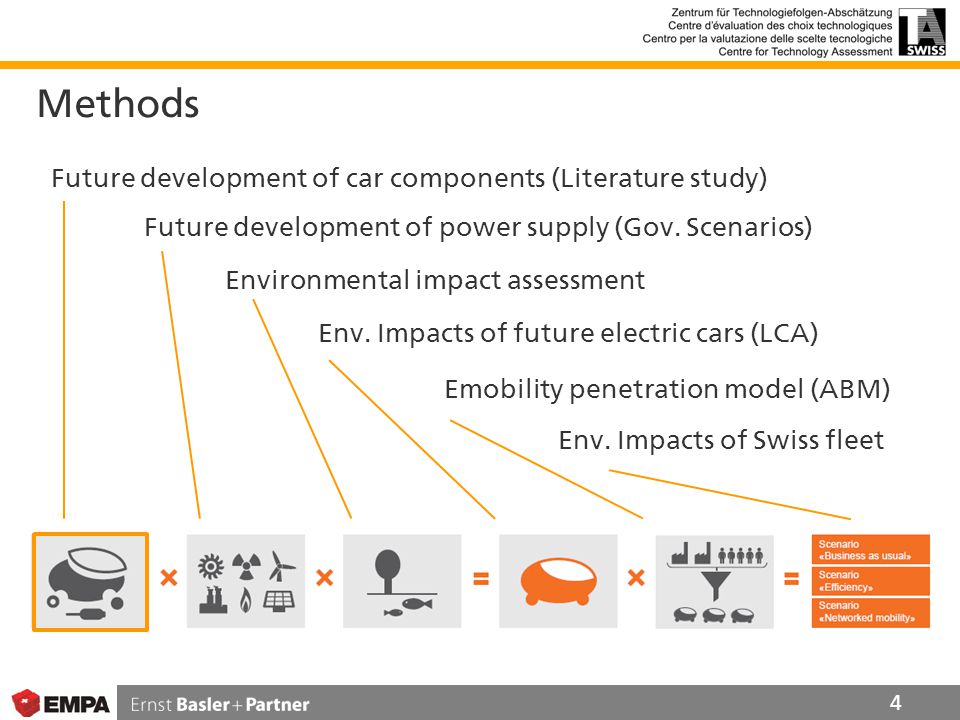 Zentrum für Technologiefolgen-Abschätzung
Centre d'évaluation des choix technologiques
Centro per la valutazione delle scelte tecnologiche
Centre for Technology Assessment

TA SWISS

Methods

Future development of car components (Literature study)

Future development of power supply (Gov. Scenarios)

Environmental impact assessment

Env. Impacts of future electric cars (LCA)

Emobility penetration model (ABM)

Env. Impacts of Swiss fleet

×

×

=

×

=

Scenario «Business as usual»

Scenario «Efficiency»

Scenario «Networked mobility»

EMPA

Ernst Basler + Partner

4